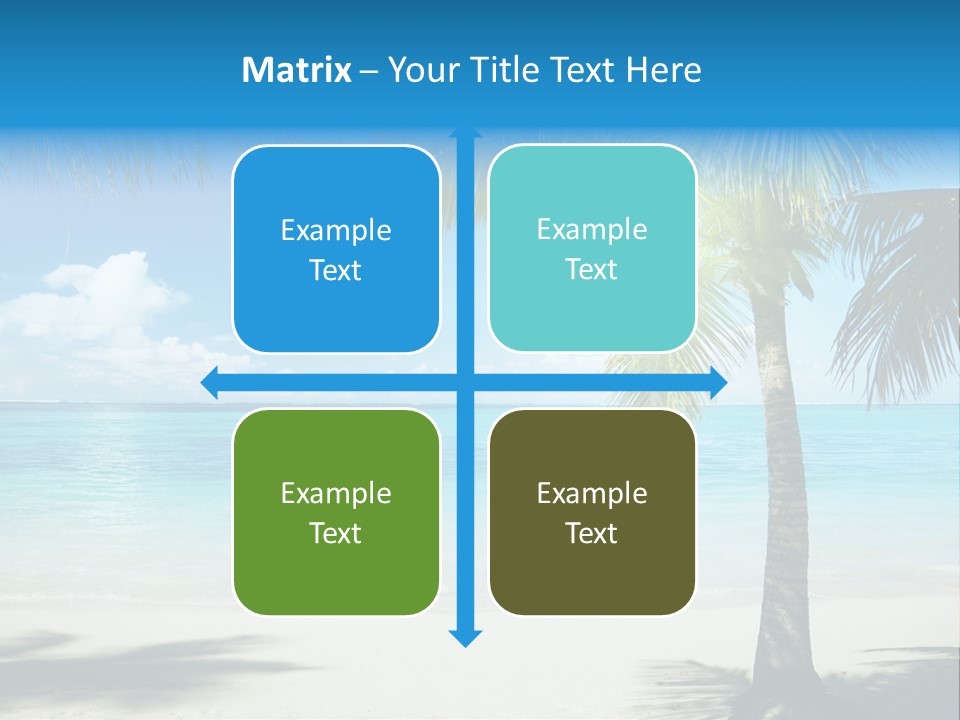 Matrix – Your Title Text Here

Example Text

Example Text

Example Text

Example Text